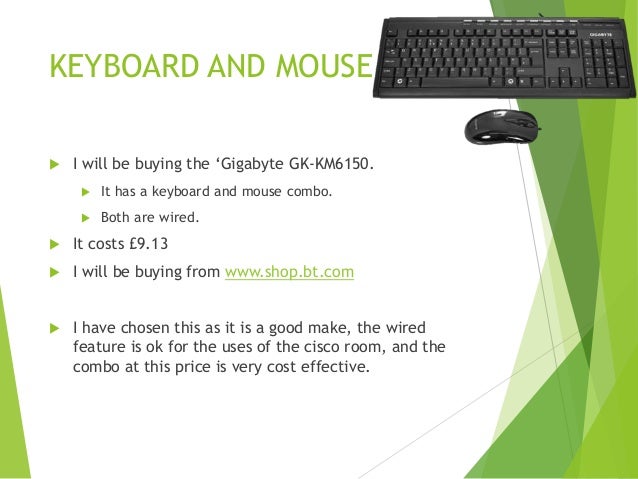 KEYBOARD AND MOUSE

GIGABYTE

I will be buying the ‘Gigabyte GK-KM6150.

It has a keyboard and mouse combo.

Both are wired.

It costs £9.13

I will be buying from www.shop.bt.com

I have chosen this as it is a good make, the wired feature is ok for the uses of the cisco room, and the combo at this price is very cost effective.